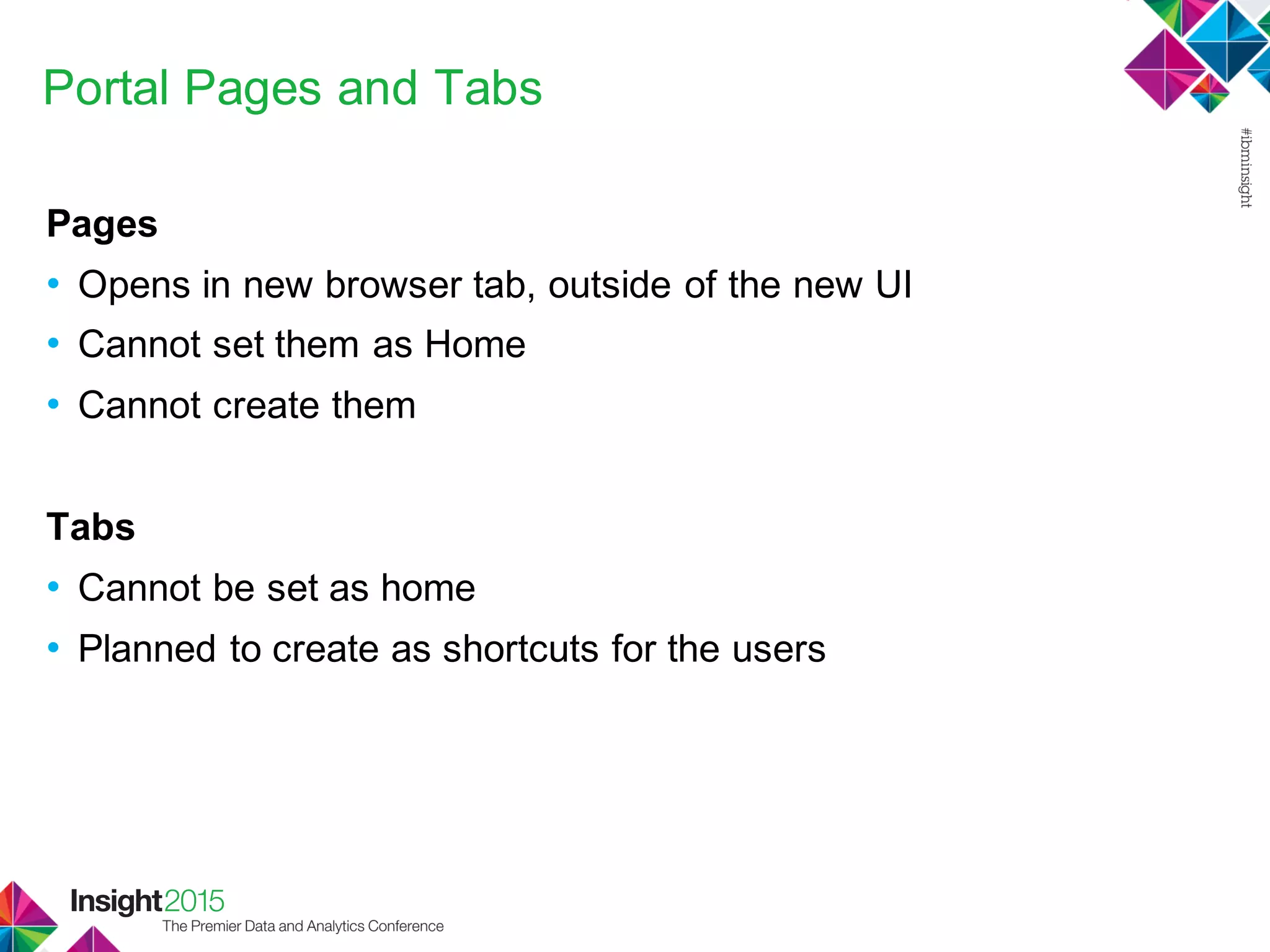 Portal Pages and Tabs

#ibminsight

Pages

• Opens in new browser tab, outside of the new UI
• Cannot set them as Home
• Cannot create them

Tabs

• Cannot be set as home
• Planned to create as shortcuts for the users

Insight2015
The Premier Data and Analytics Conference